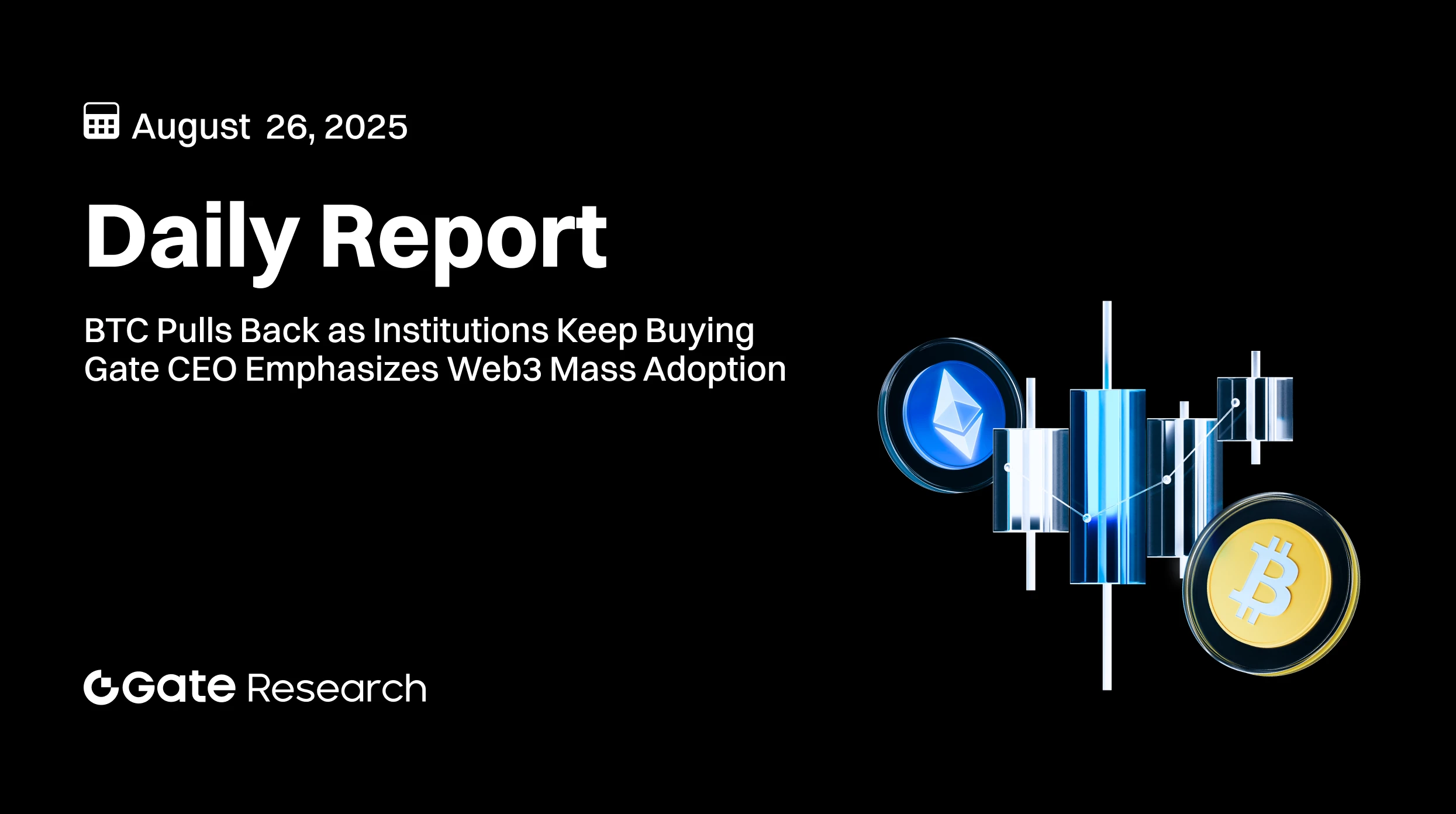 August 26, 2025

Daily Report

BTC Pulls Back as Institutions Keep Buying
Gate CEO Emphasizes Web3 Mass Adoption

Gate Research